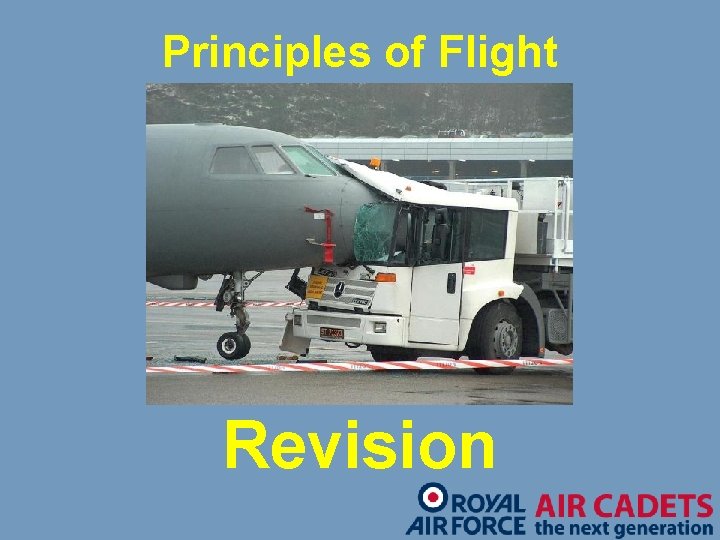 Principles of Flight

Revision

ROYAL AIR FORCE AIR CADETS the next generation